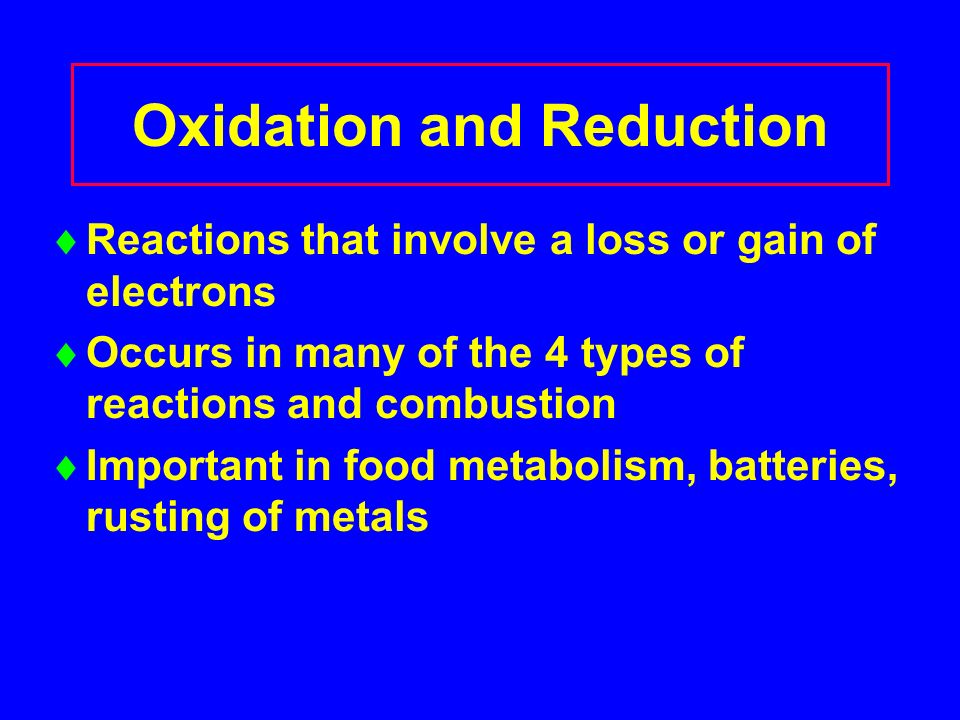 Oxidation and Reduction

♦ Reactions that involve a loss or gain of electrons

♦ Occurs in many of the 4 types of reactions and combustion

♦ Important in food metabolism, batteries, rusting of metals